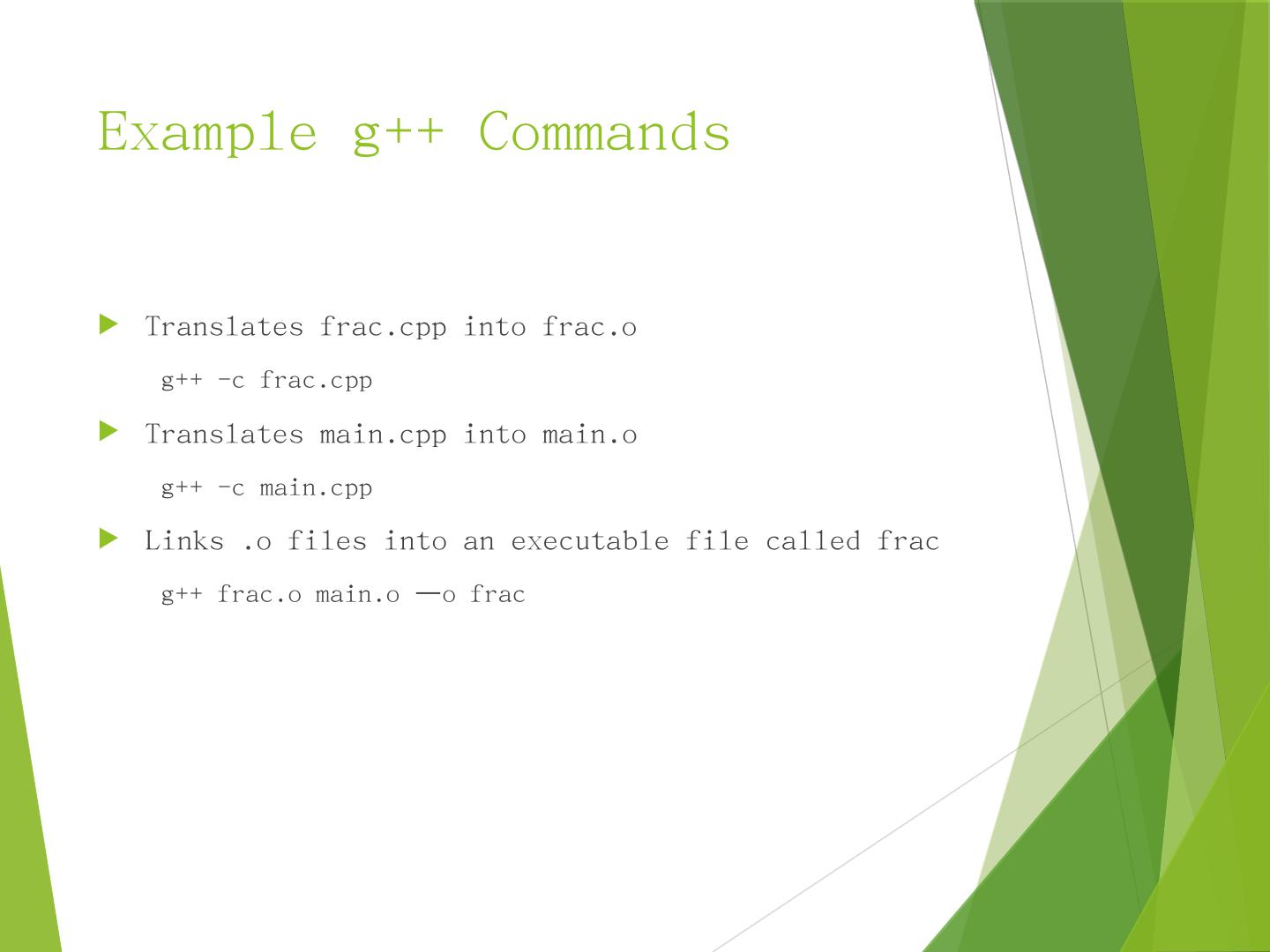 Example g++ Commands

Translates frac.cpp into frac.o

g++ -c frac.cpp

Translates main.cpp into main.o

g++ -c main.cpp

Links .o files into an executable file called frac

g++ frac.o main.o —o frac